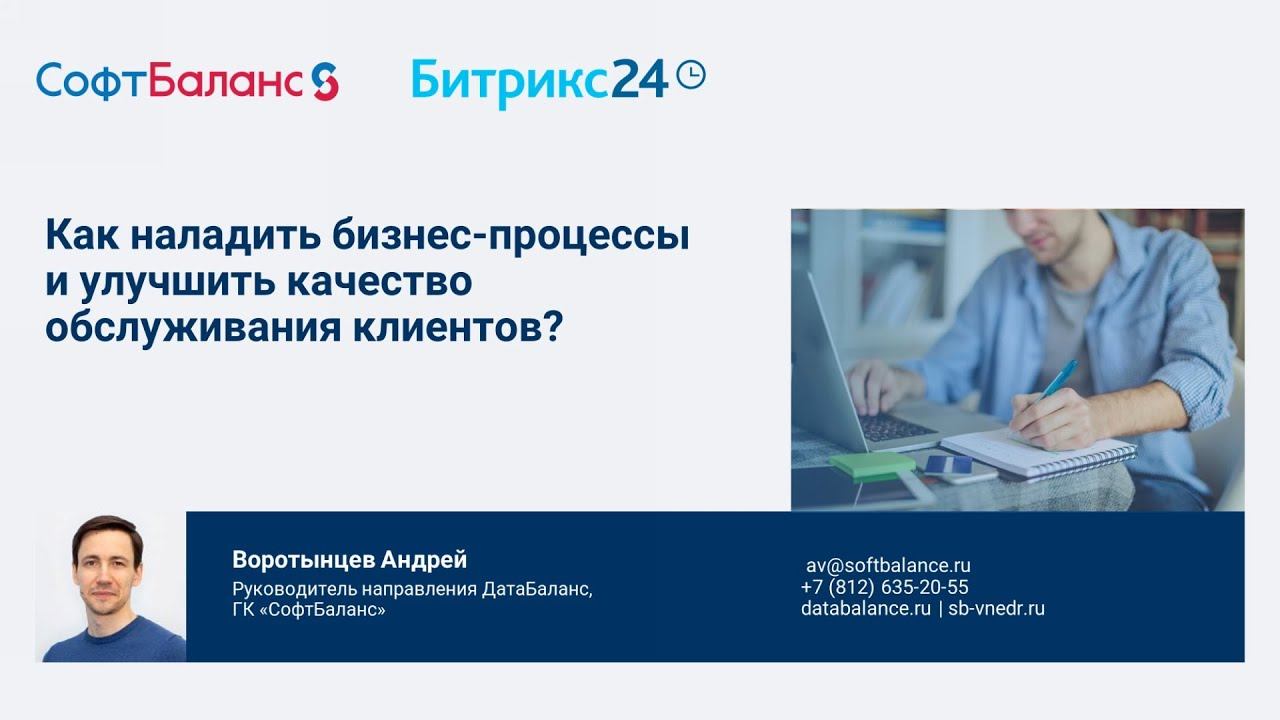 СофтБаланс Битрикс24

Как наладить бизнес-процессы и улучшить качество обслуживания клиентов?

Воротынцев Андрей
Руководитель направления ДатаБаланс, ГК «СофтБаланс»

av@softbalance.ru
+7 (812) 635-20-55
databalance.ru | sb-vnedr.ru